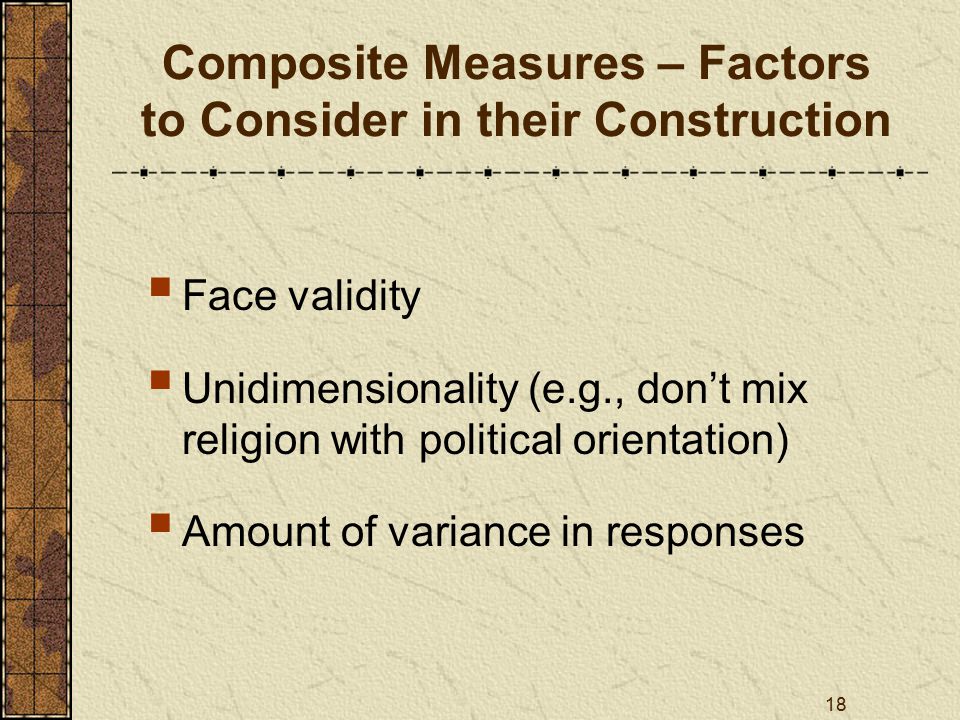 Composite Measures – Factors to Consider in their Construction

Face validity

Unidimensionality (e.g., don’t mix religion with political orientation)

Amount of variance in responses

18